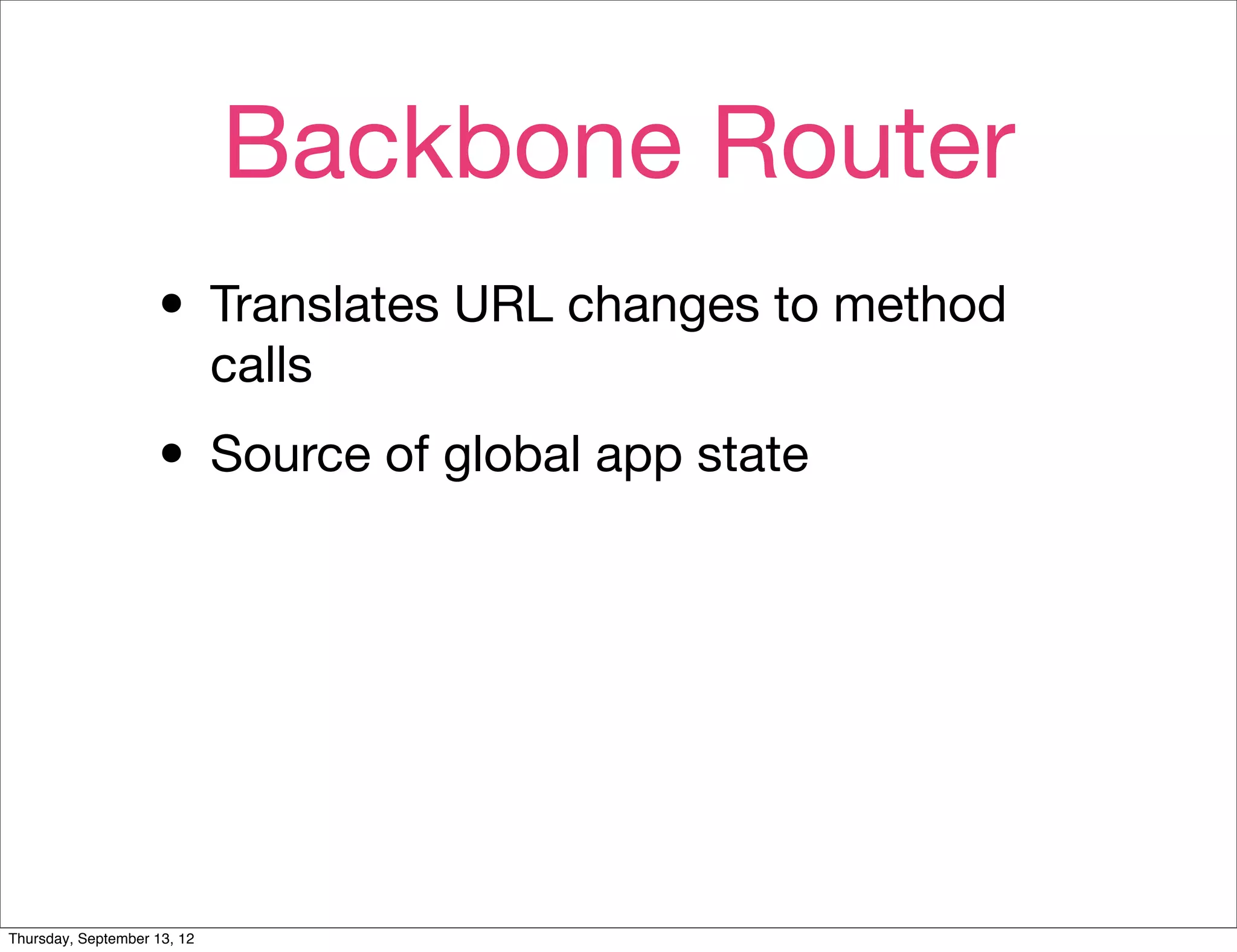 Backbone Router

• Translates URL changes to method calls

• Source of global app state

Thursday, September 13, 12